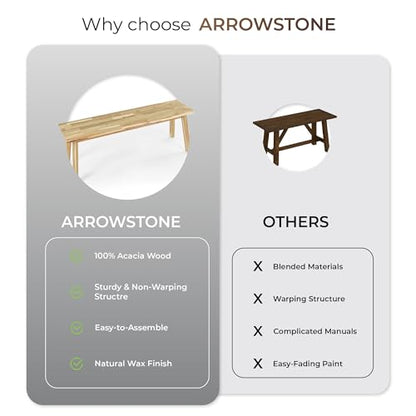 Why choose ARROWSTONE

ARROWSTONE

100% Acacia Wood

Sturdy & Non-Warping Structre

Easy-to-Assemble

Natural Wax Finish

OTHERS

X Blended Materials

X Warping Structure

X Complicated Manuals

X Easy-Fading Paint